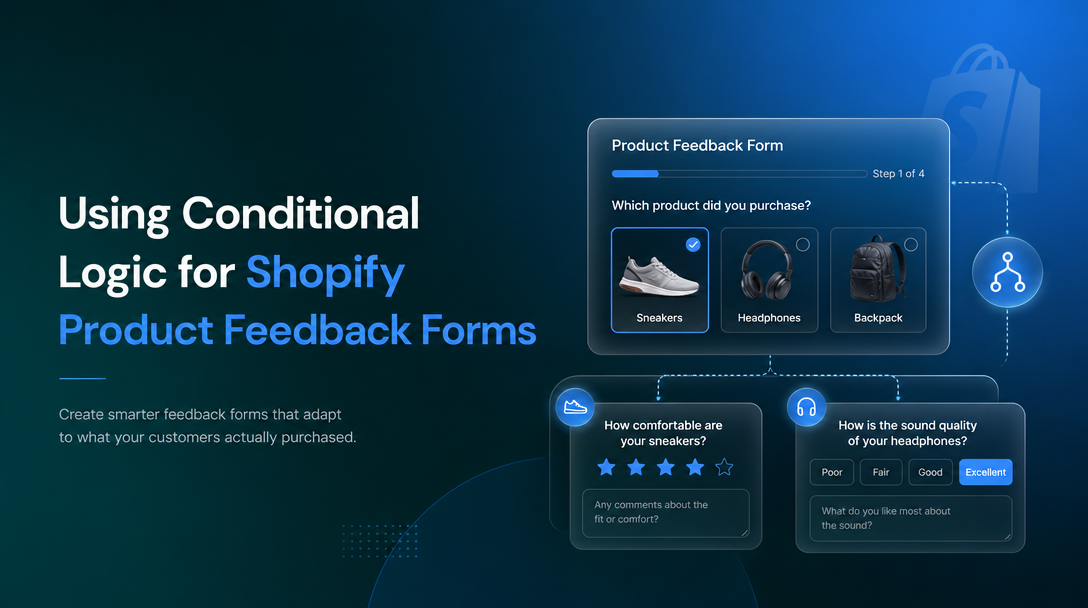 Using Conditional Logic for Shopify Product Feedback Forms

Create smarter feedback forms that adapt to what your customers actually purchased.

Product Feedback Form

Step 1 of 4

Which product did you purchase?

Sneakers

Headphones

Backpack

How comfortable are your sneakers?

Any comments about the fit or comfort?

How is the sound quality of your headphones?

Poor

Fair

Good

Excellent

What do you like most about the sound?